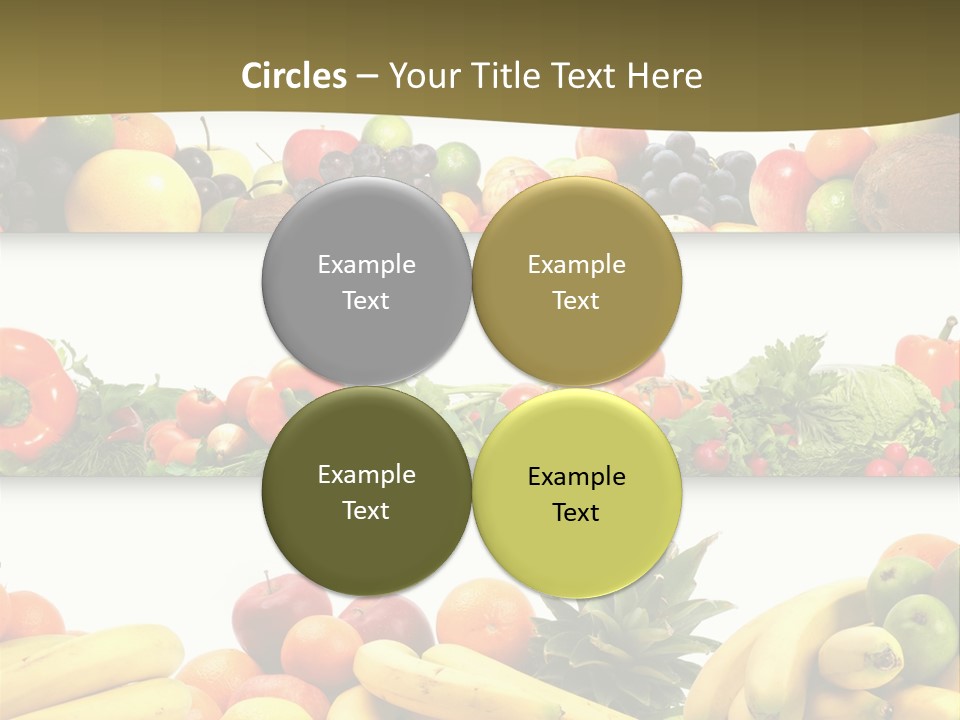 Circles – Your Title Text Here

Example Text

Example Text

Example Text

Example Text